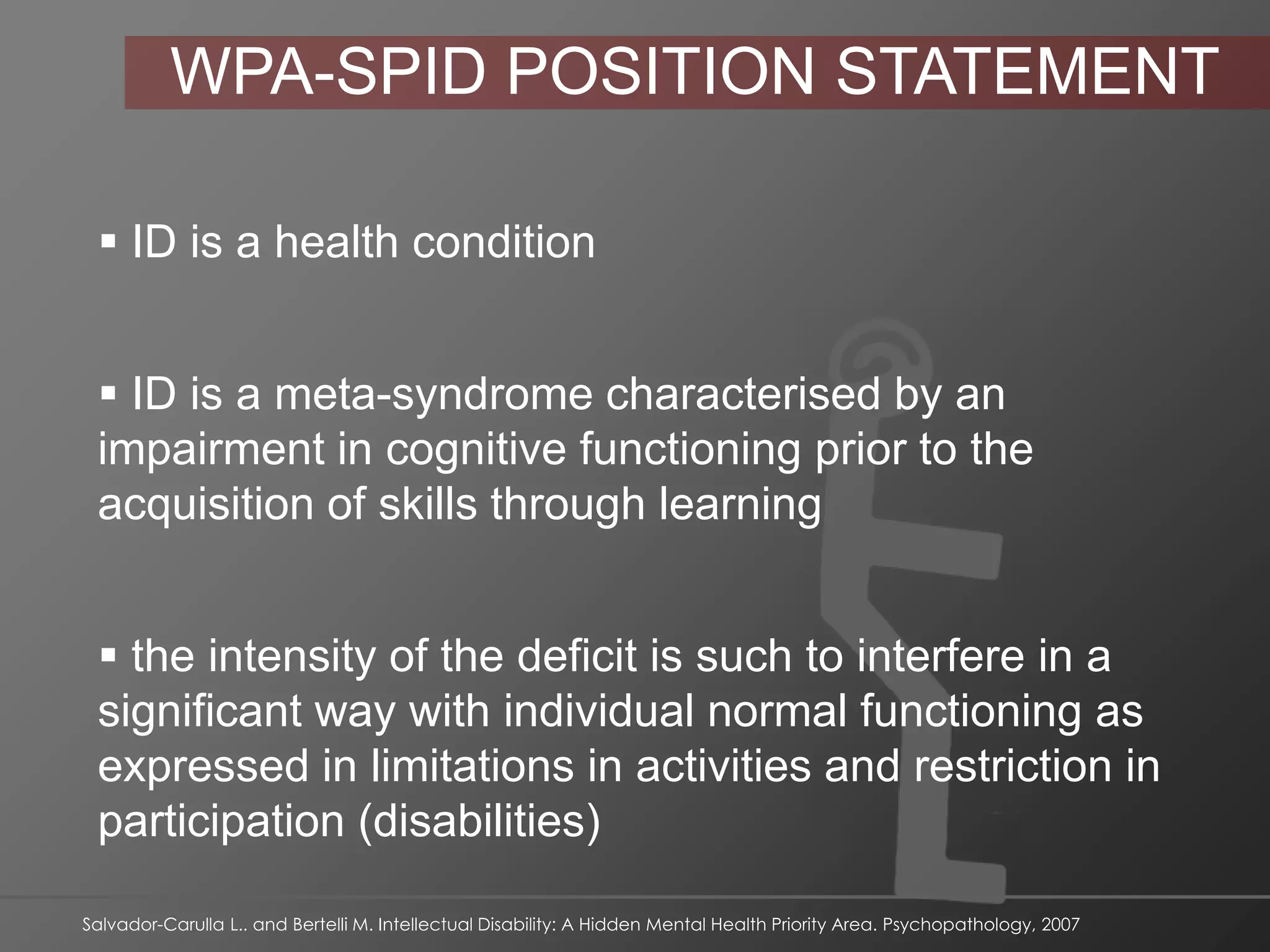 WPA-SPID POSITION STATEMENT

▪ ID is a health condition

▪ ID is a meta-syndrome characterised by an impairment in cognitive functioning prior to the acquisition of skills through learning

▪ the intensity of the deficit is such to interfere in a significant way with individual normal functioning as expressed in limitations in activities and restriction in participation (disabilities)

Salvador-Carulla L.. and Bertelli M. Intellectual Disability: A Hidden Mental Health Priority Area. Psychopathology, 2007